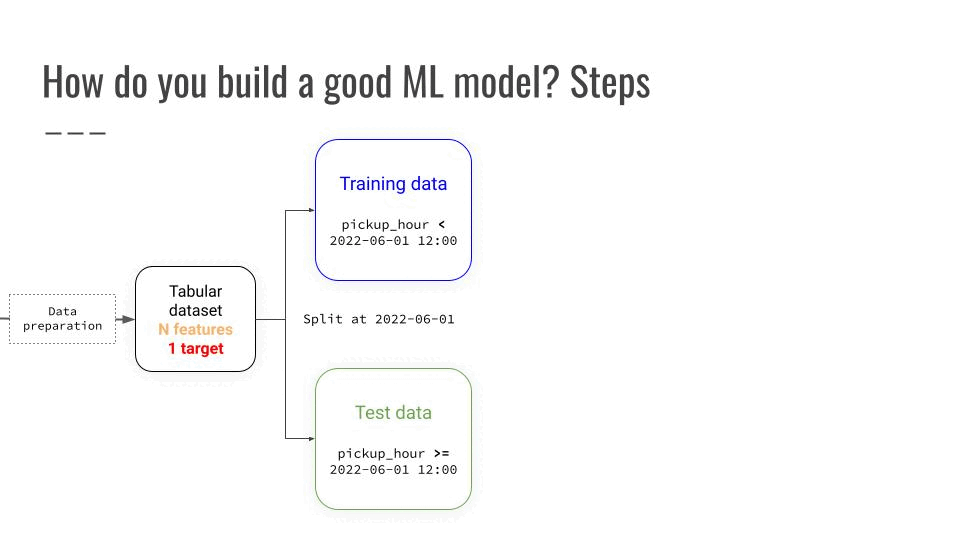 How do you build a good ML model? Steps

Data preparation

Tabular dataset
N features
1 target

Split at 2022-06-01

Training data

pickup_hour < 2022-06-01 12:00

Test data

pickup_hour >= 2022-06-01 12:00